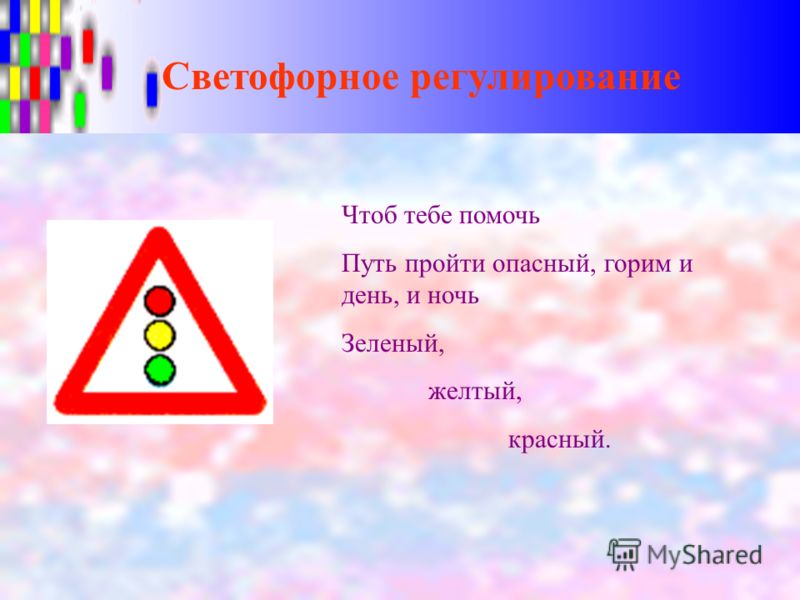 Светофорное регулирование

Чтоб тебе помочь

Путь пройти опасный, горим и день, и ночь

Зеленый,

желтый,

красный.

MyShared